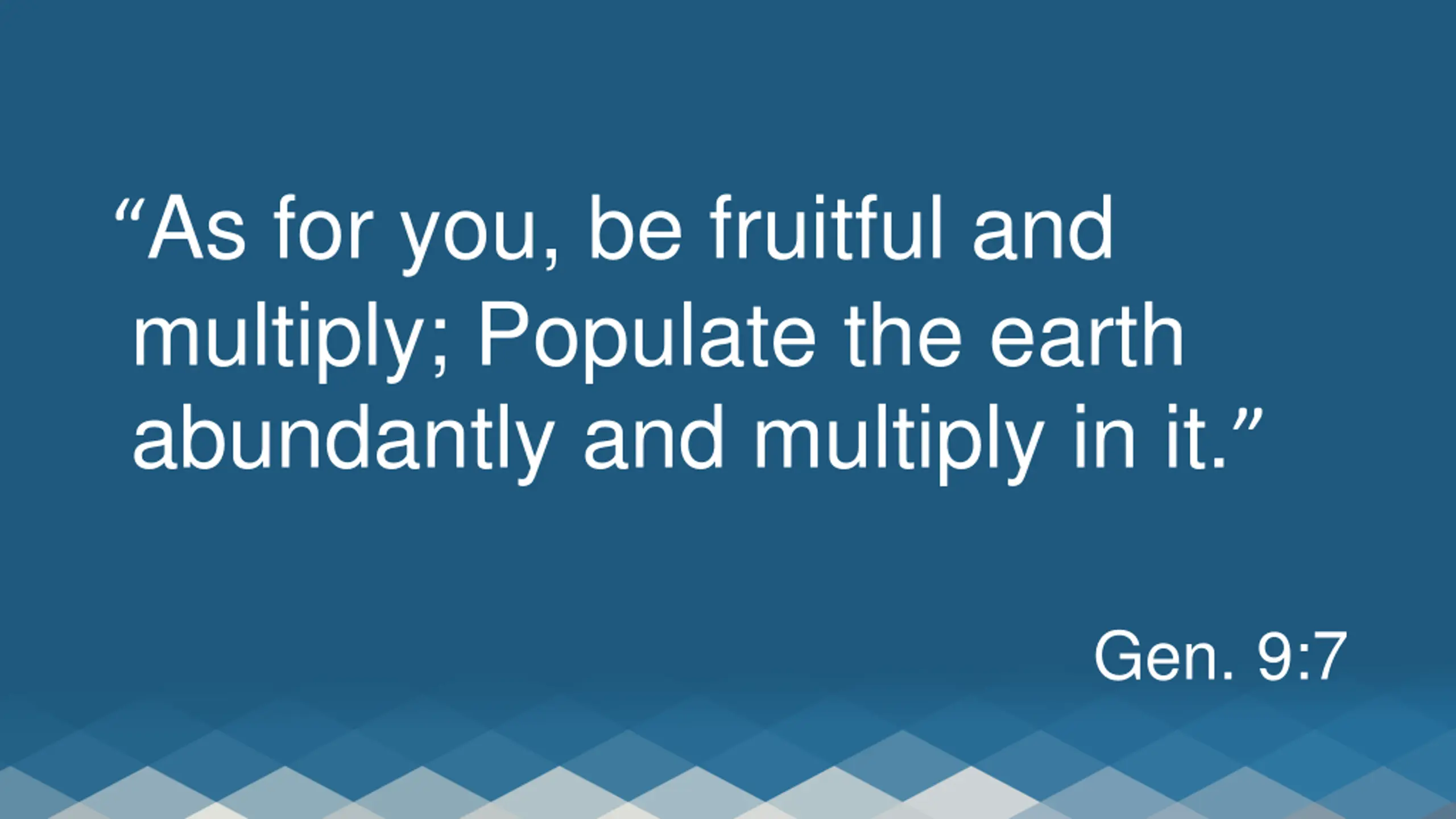 “As for you, be fruitful and multiply; Populate the earth abundantly and multiply in it.”

Gen. 9:7